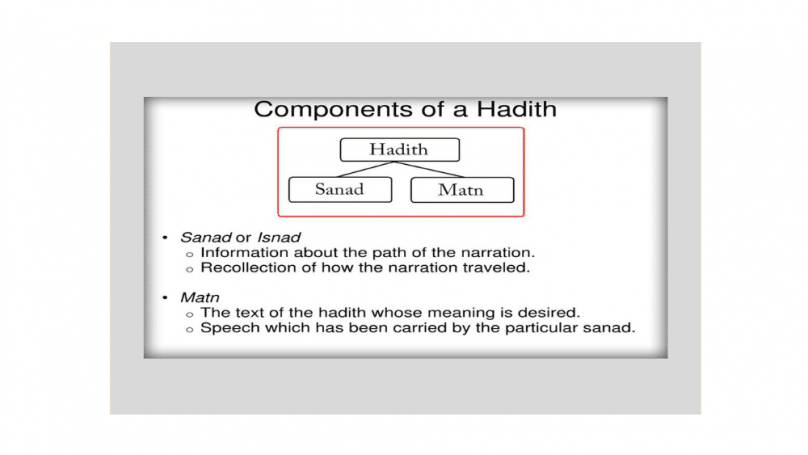 Components of a Hadith

Hadith

Sanad

Matn

• Sanad or Isnad
  ○ Information about the path of the narration.
  ○ Recollection of how the narration traveled.

• Matn
  ○ The text of the hadith whose meaning is desired.
  ○ Speech which has been carried by the particular sanad.